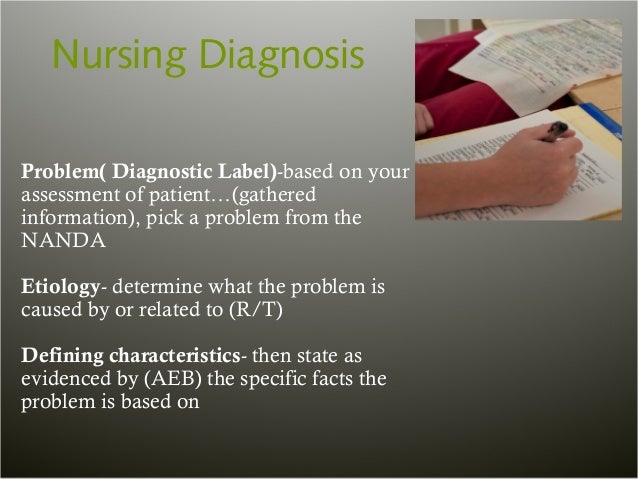 Nursing Diagnosis

Problem( Diagnostic Label)-based on your assessment of patient…(gathered information), pick a problem from the NANDA

Etiology- determine what the problem is caused by or related to (R/T)

Defining characteristics- then state as evidenced by (AEB) the specific facts the problem is based on